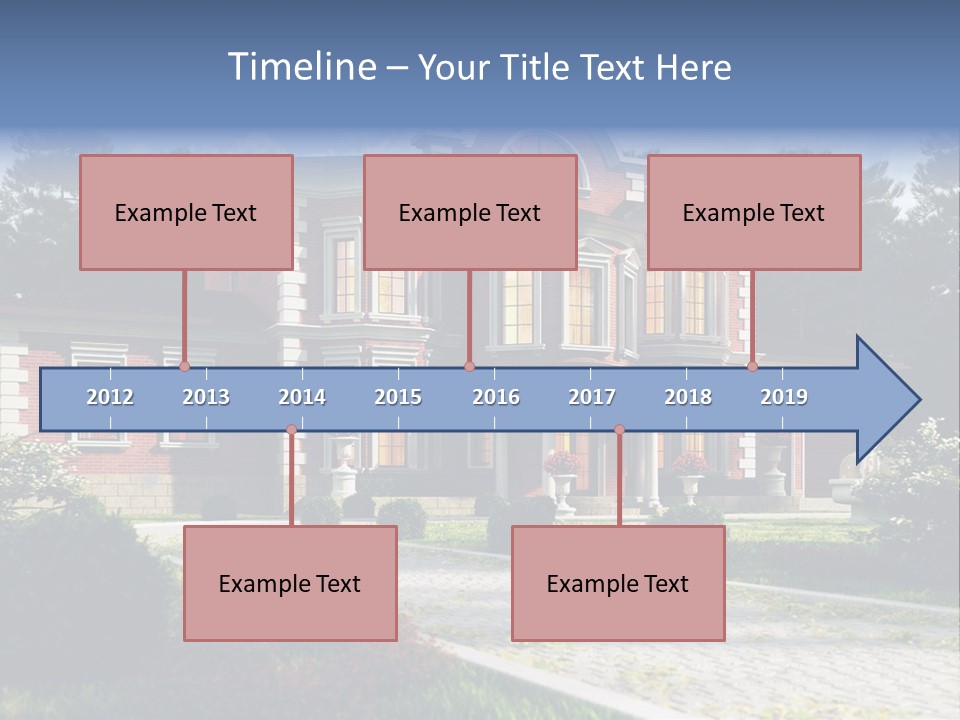 Timeline – Your Title Text Here

Example Text

Example Text

Example Text

2012 2013 2014 2015 2016 2017 2018 2019

Example Text

Example Text